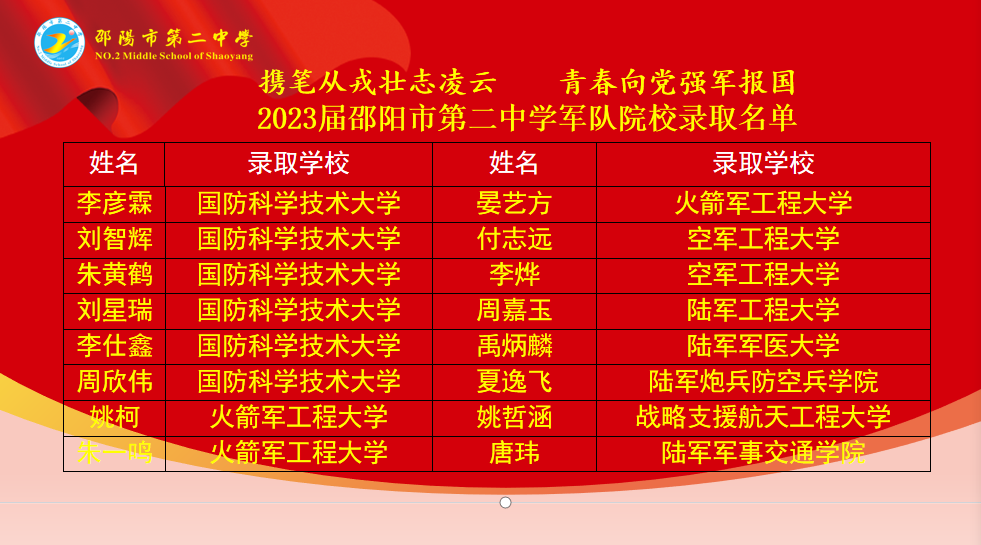 邵陽市第二中學
NO.2 Middle School of Shaoyang

携笔从戎壮志凌云　　青春向党强军报国
2023届邵阳市第二中学军队院校录取名单

| 姓名 | 录取学校 | 姓名 | 录取学校 |
|---|---|---|---|
| 李彦霖 | 国防科学技术大学 | 晏艺方 | 火箭军工程大学 |
| 刘智辉 | 国防科学技术大学 | 付志远 | 空军工程大学 |
| 朱黄鹤 | 国防科学技术大学 | 李烨 | 空军工程大学 |
| 刘星瑞 | 国防科学技术大学 | 周嘉玉 | 陆军工程大学 |
| 李仕鑫 | 国防科学技术大学 | 禹炳麟 | 陆军军医大学 |
| 周欣伟 | 国防科学技术大学 | 夏逸飞 | 陆军炮兵防空兵学院 |
| 姚柯 | 火箭军工程大学 | 姚哲涵 | 战略支援航天工程大学 |
| 朱一鸣 | 火箭军工程大学 | 唐玮 | 陆军军事交通学院 |